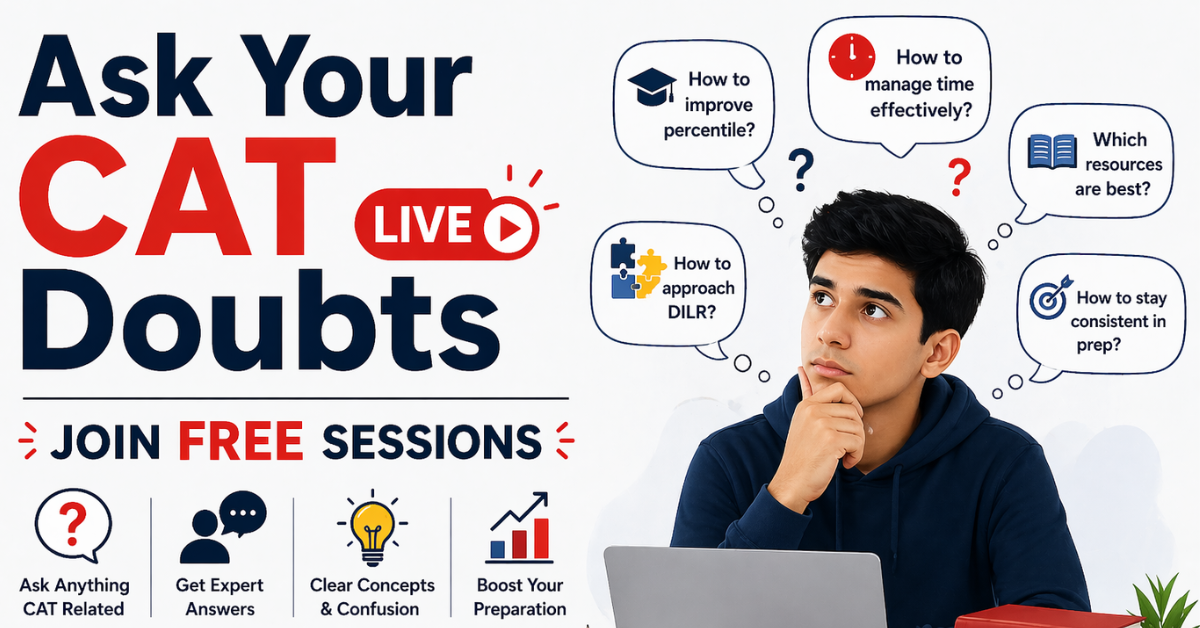 Ask Your CAT Doubts

LIVE

JOIN FREE SESSIONS

Ask Anything CAT Related

Get Expert Answers

Clear Concepts & Confusion

Boost Your Preparation

How to improve percentile?

How to manage time effectively?

Which resources are best?

How to approach DILR?

How to stay consistent in prep?

?

?